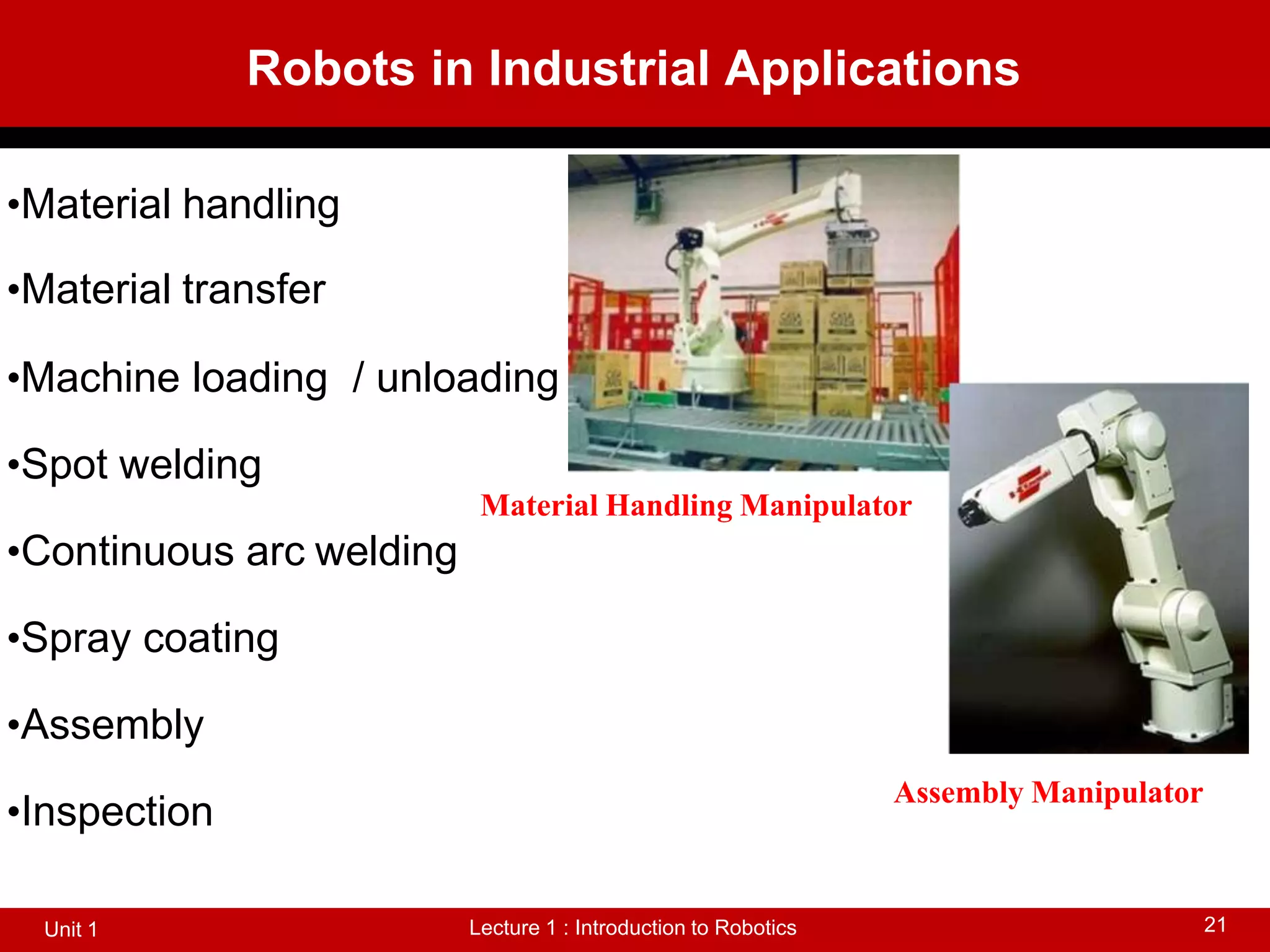 Robots in Industrial Applications

•Material handling

•Material transfer

•Machine loading / unloading

•Spot welding

•Continuous arc welding

•Spray coating

•Assembly

•Inspection

Material Handling Manipulator

Assembly Manipulator

Unit 1

Lecture 1 : Introduction to Robotics

21